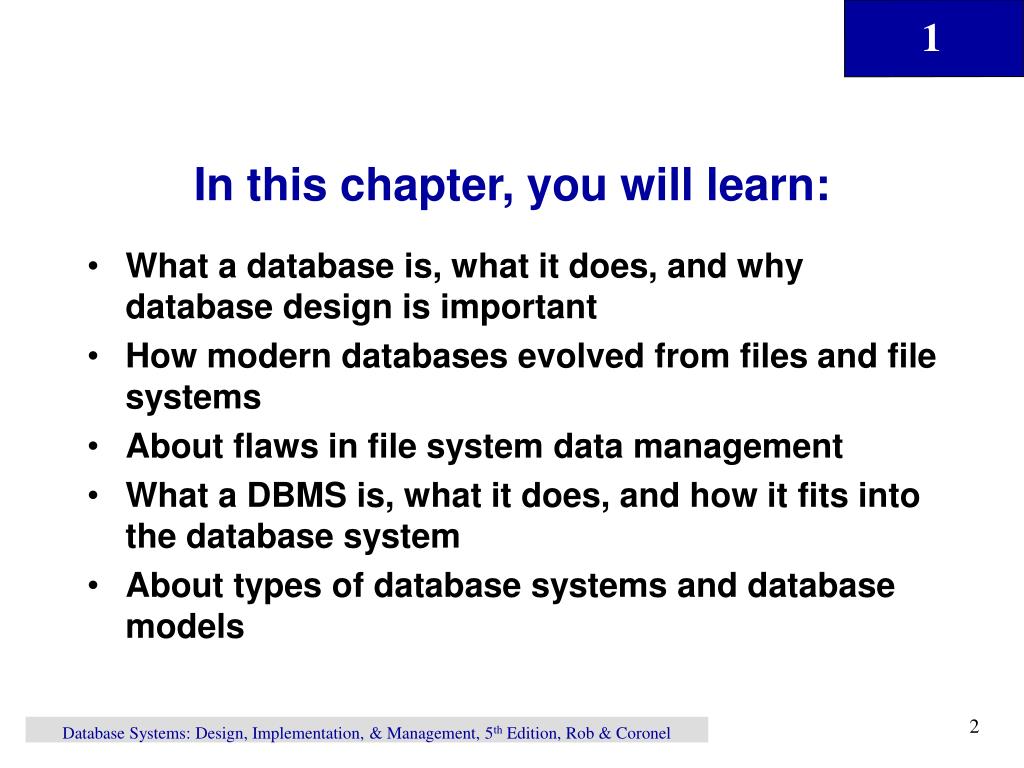 1

In this chapter, you will learn:

• What a database is, what it does, and why database design is important
• How modern databases evolved from files and file systems
• About flaws in file system data management
• What a DBMS is, what it does, and how it fits into the database system
• About types of database systems and database models

Database Systems: Design, Implementation, & Management, 5$^{th}$ Edition, Rob & Coronel

2